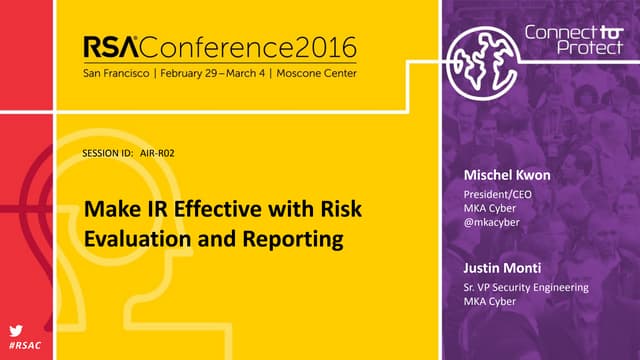 RSAConference2016
San Francisco | February 29 – March 4 | Moscone Center

Connect to Protect

SESSION ID: AIR-R02

Make IR Effective with Risk Evaluation and Reporting

Mischel Kwon
President/CEO
MKA Cyber
@mkacyber

Justin Monti
Sr. VP Security Engineering
MKA Cyber

#RSAC